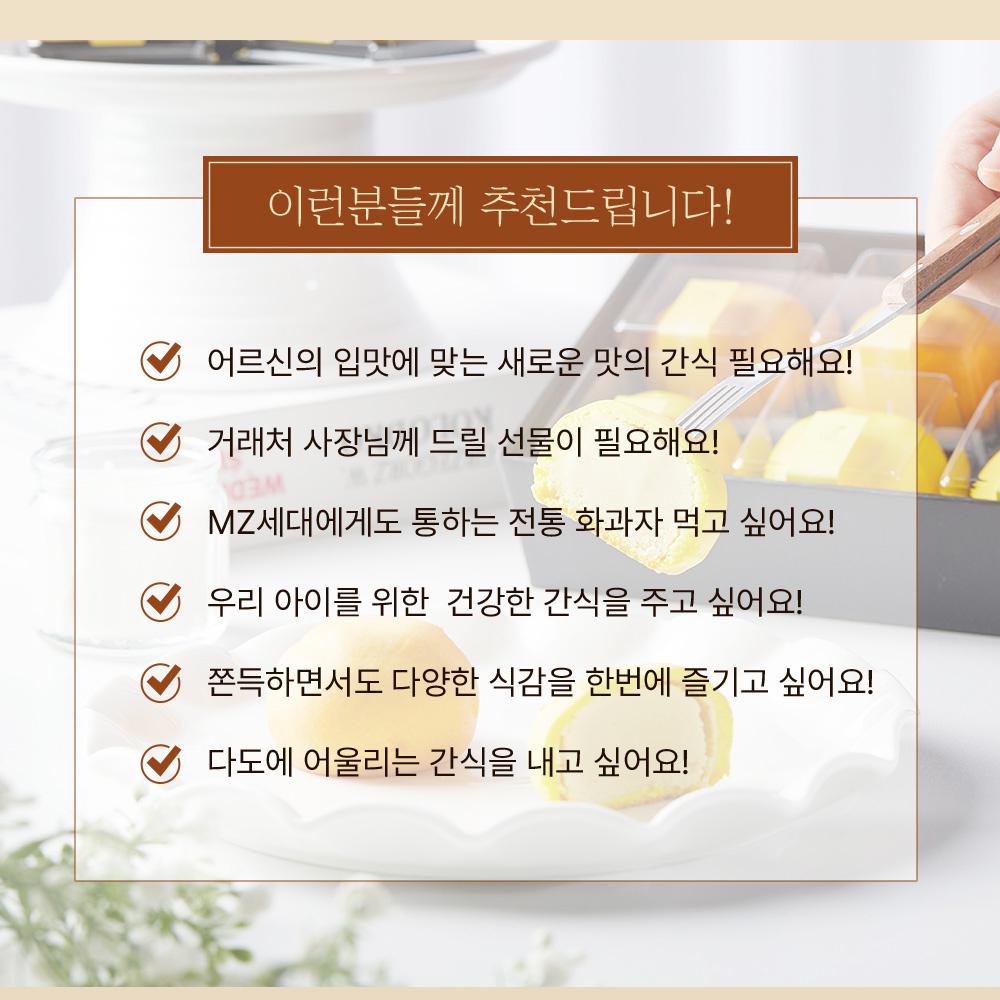 이런분들께 추천드립니다!

어르신의 입맛에 맞는 새로운 맛의 간식 필요해요!

거래처 사장님께 드릴 선물이 필요해요!

MZ세대에게도 통하는 전통 화과자 먹고 싶어요!

우리 아이를 위한 건강한 간식을 주고 싶어요!

쫀득하면서도 다양한 식감을 한번에 즐기고 싶어요!

다도에 어울리는 간식을 내고 싶어요!